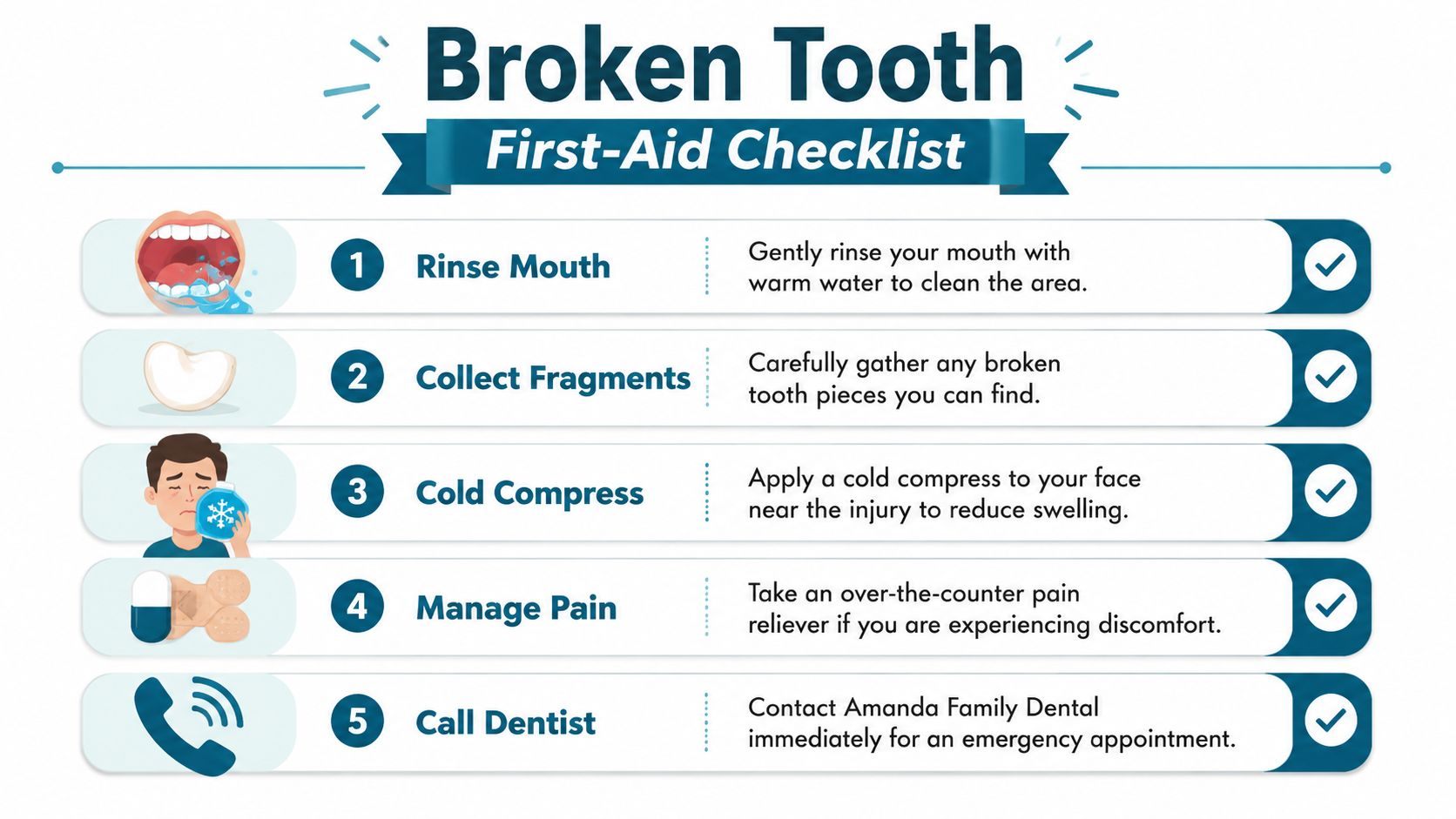 Broken Tooth
First-Aid Checklist

1 Rinse Mouth
Gently rinse your mouth with warm water to clean the area.

2 Collect Fragments
Carefully gather any broken tooth pieces you can find.

3 Cold Compress
Apply a cold compress to your face near the injury to reduce swelling.

4 Manage Pain
Take an over-the-counter pain reliever if you are experiencing discomfort.

5 Call Dentist
Contact Amanda Family Dental immediately for an emergency appointment.